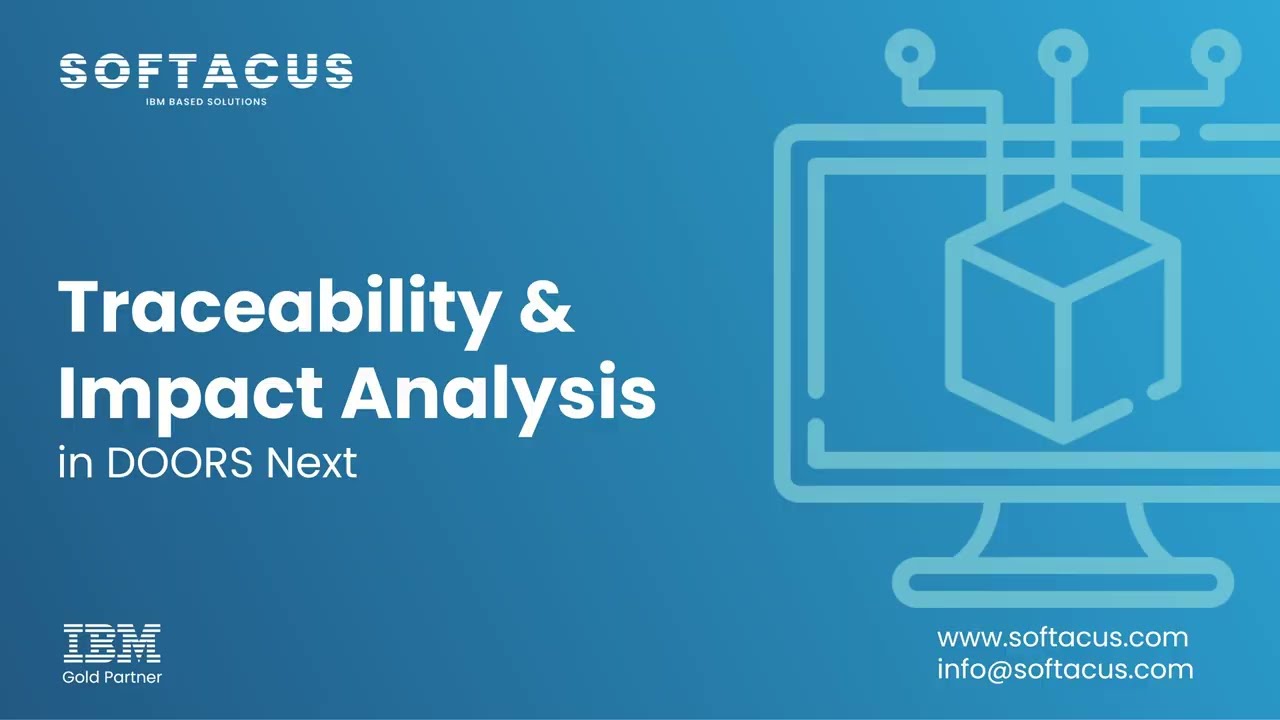 SOFTACUS
IBM BASED SOLUTIONS

Traceability & Impact Analysis
in DOORS Next

IBM
Gold Partner

www.softacus.com
info@softacus.com